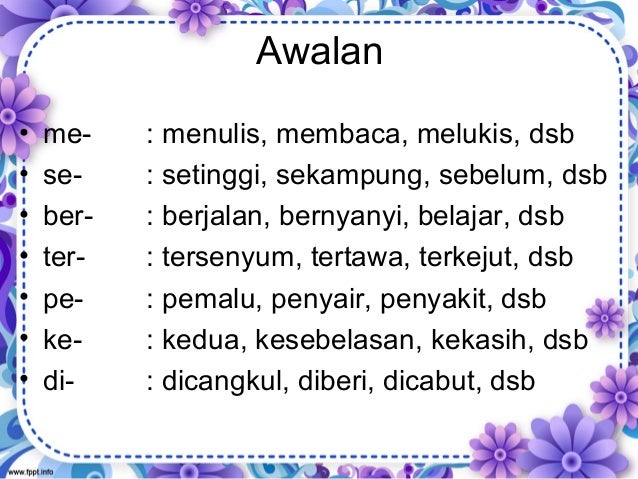 Awalan

• me- : menulis, membaca, melukis, dsb
• se- : setinggi, sekampung, sebelum, dsb
• ber- : berjalan, bernyanyi, belajar, dsb
• ter- : tersenyum, tertawa, terkejut, dsb
• pe- : pemalu, penyair, penyakit, dsb
• ke- : kedua, kesebelasan, kekasih, dsb
• di- : dicangkul, diberi, dicabut, dsb

www.fppt.info